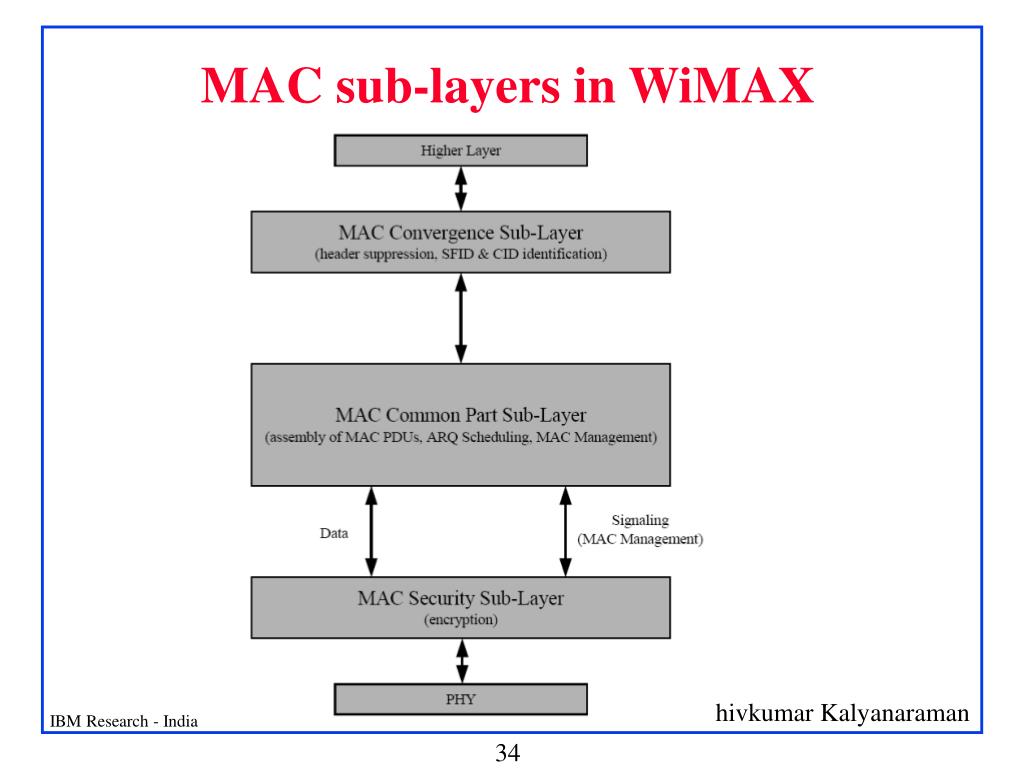 MAC sub-layers in WiMAX

Higher Layer

MAC Convergence Sub-Layer
(header suppression, SFID & CID identification)

MAC Common Part Sub-Layer
(assembly of MAC PDUs, ARQ Scheduling, MAC Management)

Data

Signaling
(MAC Management)

MAC Security Sub-Layer
(encryption)

PHY

IBM Research - India

hivkumar Kalyanaraman

34